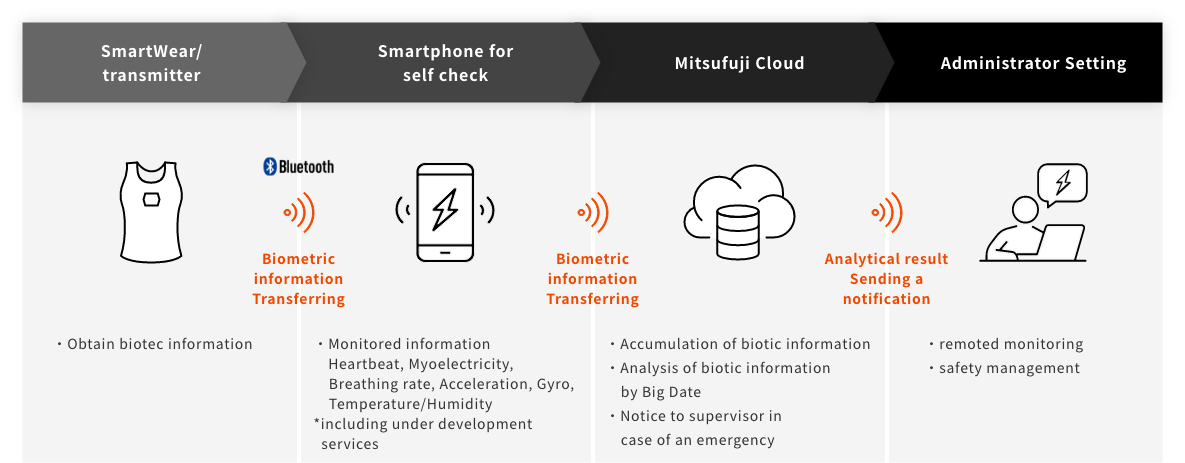 SmartWear/ transmitter

Smartphone for self check

Mitsufuji Cloud

Administrator Setting

Bluetooth

Biometric information Transferring

Biometric information Transferring

Analytical result Sending a notification

・Obtain biotec information

・Monitored information Heartbeat, Myoelectricity, Breathing rate, Acceleration, Gyro, Temperature/Humidity
*including under development services

・Accumulation of biotic information
・Analysis of biotic information by Big Date
・Notice to supervisor in case of an emergency

・remoted monitoring
・safety management